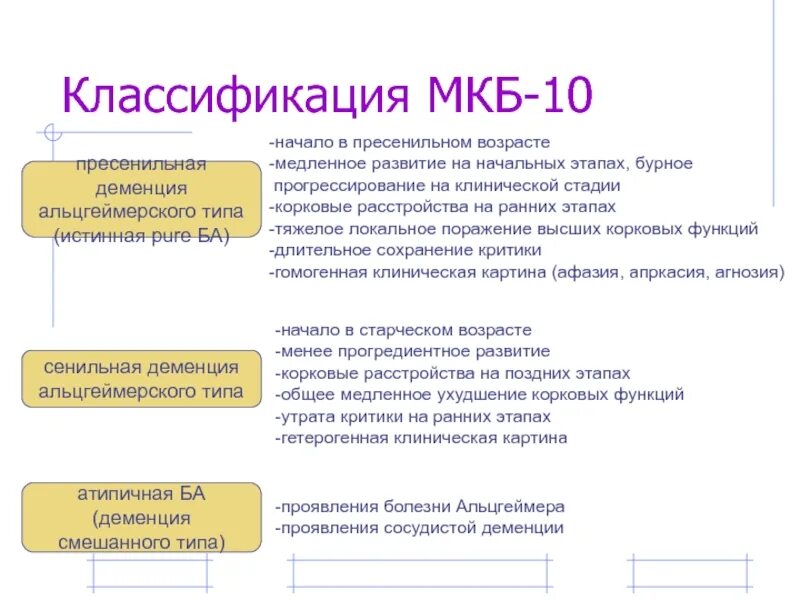 Классификация МКБ-10

пресенильная деменция альцгеймерского типа (истинная pure БА)

-начало в пресенильном возрасте
-медленное развитие на начальных этапах, бурное прогрессирование на клинической стадии
-корковые расстройства на ранних этапах
-тяжелое локальное поражение высших корковых функций
-длительное сохранение критики
-гомогенная клиническая картина (афазия, апркасия, агнозия)

сенильная деменция альцгеймерского типа

-начало в старческом возрасте
-менее прогредиентное развитие
-корковые расстройства на поздних этапах
-общее медленное ухудшение корковых функций
-утрата критики на ранних этапах
-гетерогенная клиническая картина

атипичная БА (деменция смешанного типа)

-проявления болезни Альцгеймера
-проявления сосудистой деменции